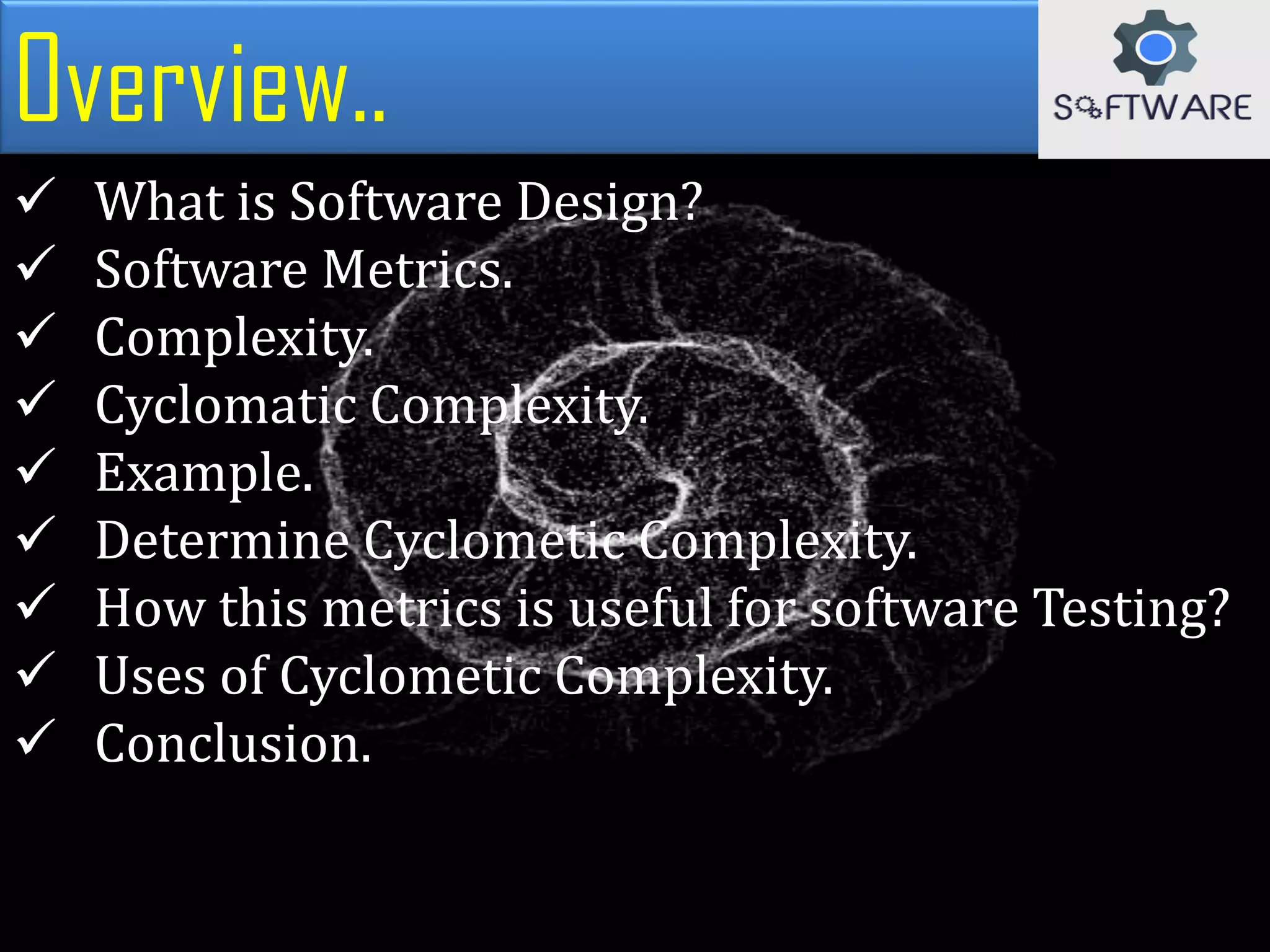 Overview..

SOFTWARE

✓ What is Software Design?
✓ Software Metrics.
✓ Complexity.
✓ Cyclomatic Complexity.
✓ Example.
✓ Determine Cyclometic Complexity.
✓ How this metrics is useful for software Testing?
✓ Uses of Cyclometic Complexity.
✓ Conclusion.